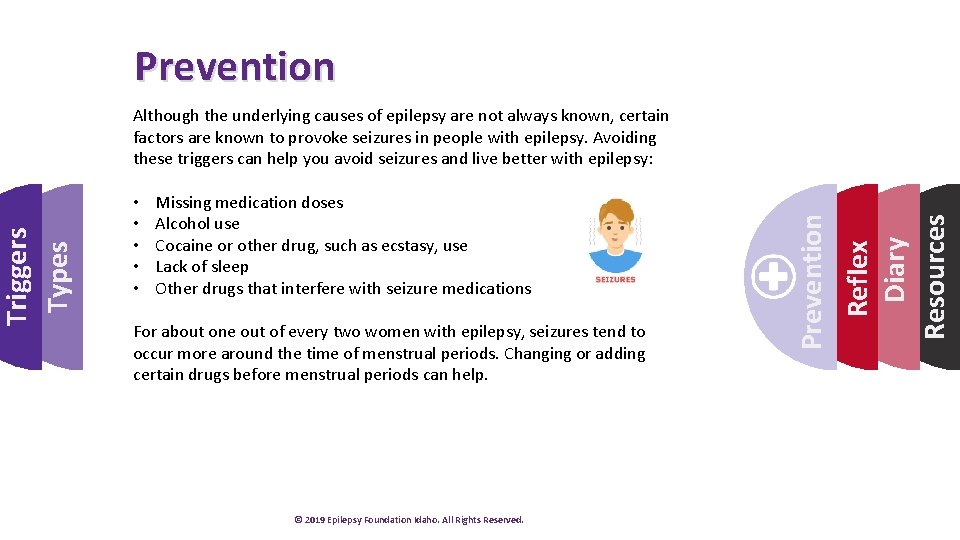 Triggers

Types

Prevention

Although the underlying causes of epilepsy are not always known, certain factors are known to provoke seizures in people with epilepsy. Avoiding these triggers can help you avoid seizures and live better with epilepsy:

• Missing medication doses
• Alcohol use
• Cocaine or other drug, such as ecstasy, use
• Lack of sleep
• Other drugs that interfere with seizure medications

SEIZURES

For about one out of every two women with epilepsy, seizures tend to occur more around the time of menstrual periods. Changing or adding certain drugs before menstrual periods can help.

Prevention

Reflex

Diary

Resources

© 2019 Epilepsy Foundation Idaho. All Rights Reserved.